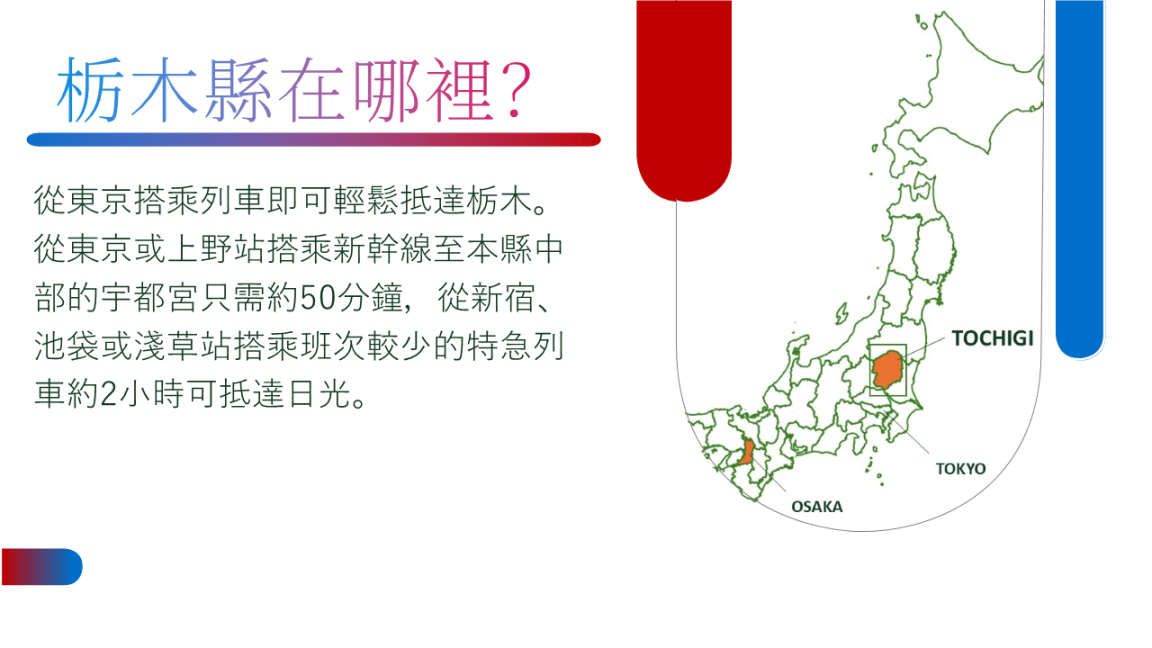 栃木縣在哪裡?

從東京搭乘列車即可輕鬆抵達栃木。從東京或上野站搭乘新幹線至本縣中部的宇都宮只需約50分鐘，從新宿、池袋或淺草站搭乘班次較少的特急列車約2小時可抵達日光。

TOCHIGI

TOKYO

OSAKA